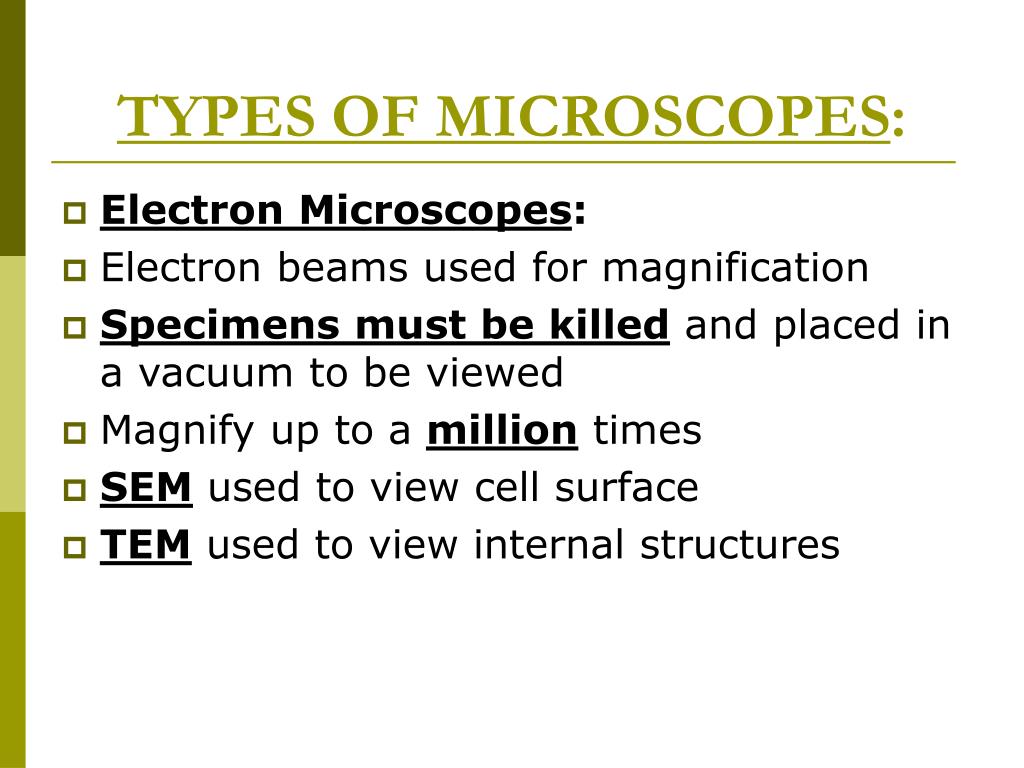 TYPES OF MICROSCOPES:

Electron Microscopes:

Electron beams used for magnification

Specimens must be killed and placed in a vacuum to be viewed

Magnify up to a million times

SEM used to view cell surface

TEM used to view internal structures